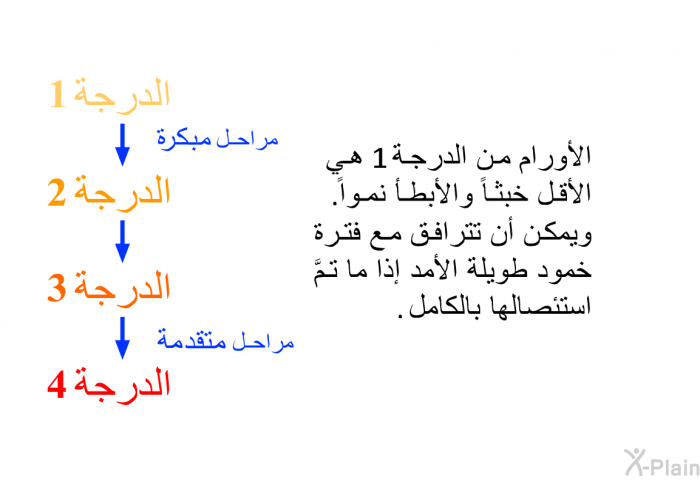 الأورام من الدرجة 1 هي الأقل خبثاً والأبطأ نمواً. ويمكن أن تترافق مع فترة خمود طويلة الأمد إذا ما تمَّ استئصالها بالكامل.

الدرجة 1
مراحل مبكرة
الدرجة 2
الدرجة 3
مراحل متقدمة
الدرجة 4

X-Plain